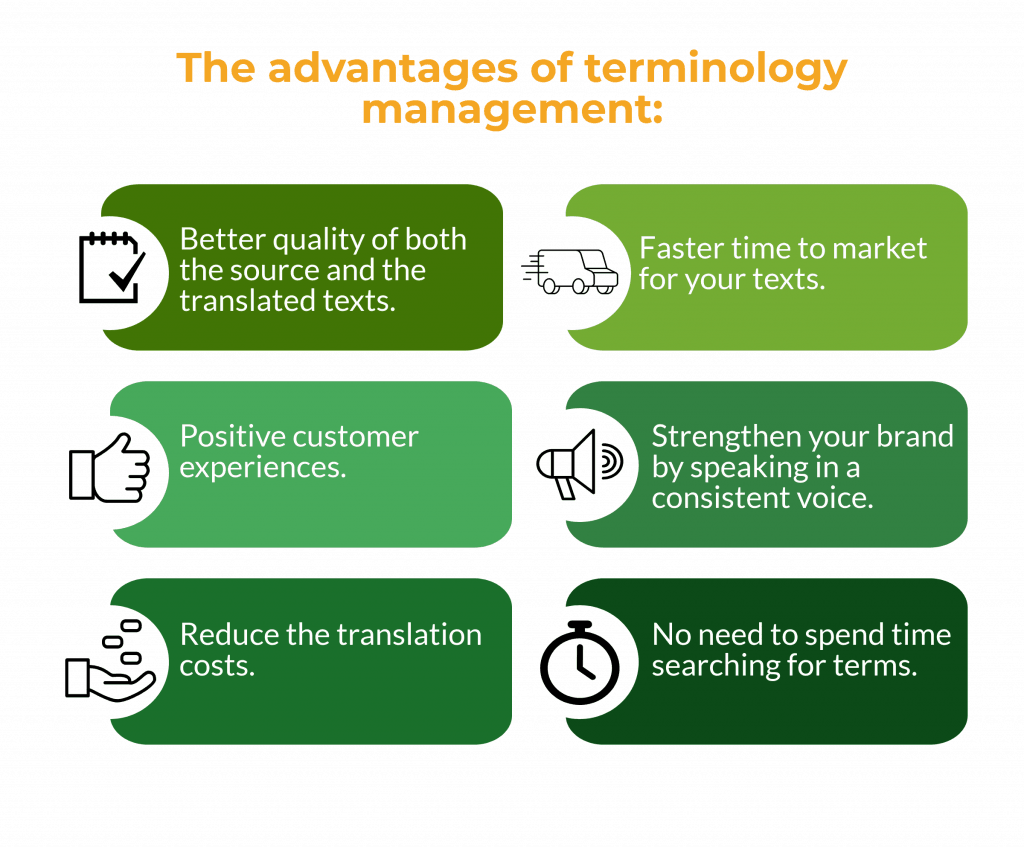 The advantages of terminology management:

Better quality of both the source and the translated texts.

Faster time to market for your texts.

Positive customer experiences.

Strengthen your brand by speaking in a consistent voice.

Reduce the translation costs.

No need to spend time searching for terms.